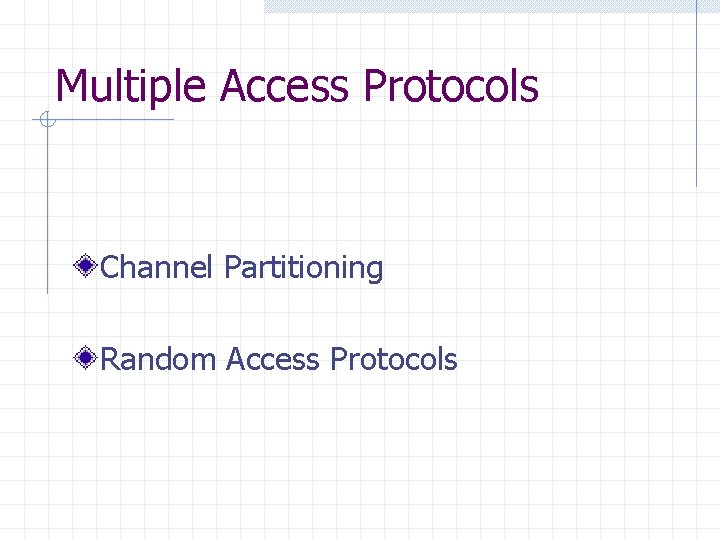 Multiple Access Protocols

Channel Partitioning

Random Access Protocols